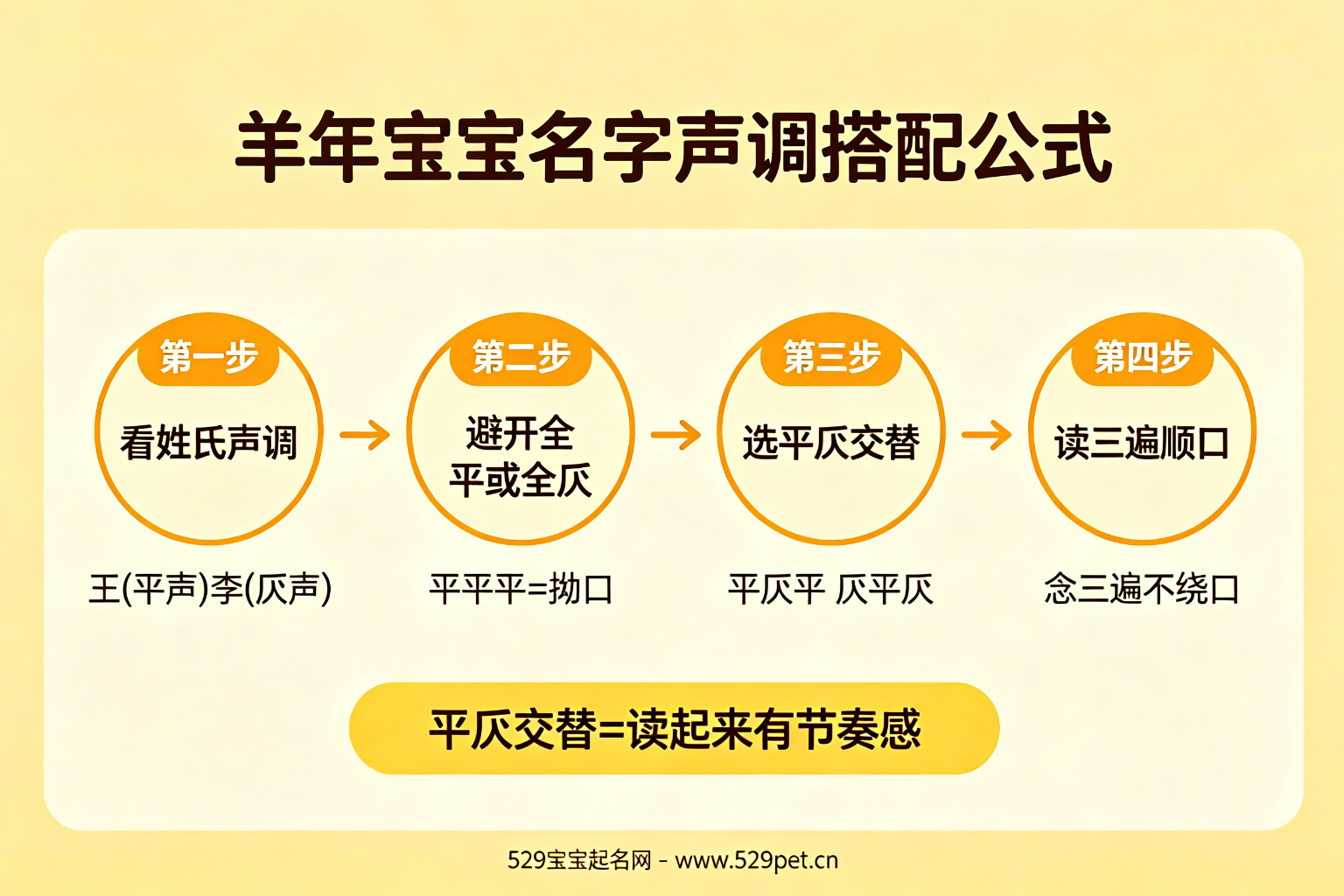 羊年宝宝名字声调搭配公式

第一步
看姓氏声调

王(平声)李(仄声)

第二步
避开全平或全仄

平平平=拗口

第三步
选平仄交替

平仄平 仄平仄

第四步
读三遍顺口

念三遍不绕口

平仄交替=读起来有节奏感

529宝宝起名网 - www.529pet.cn